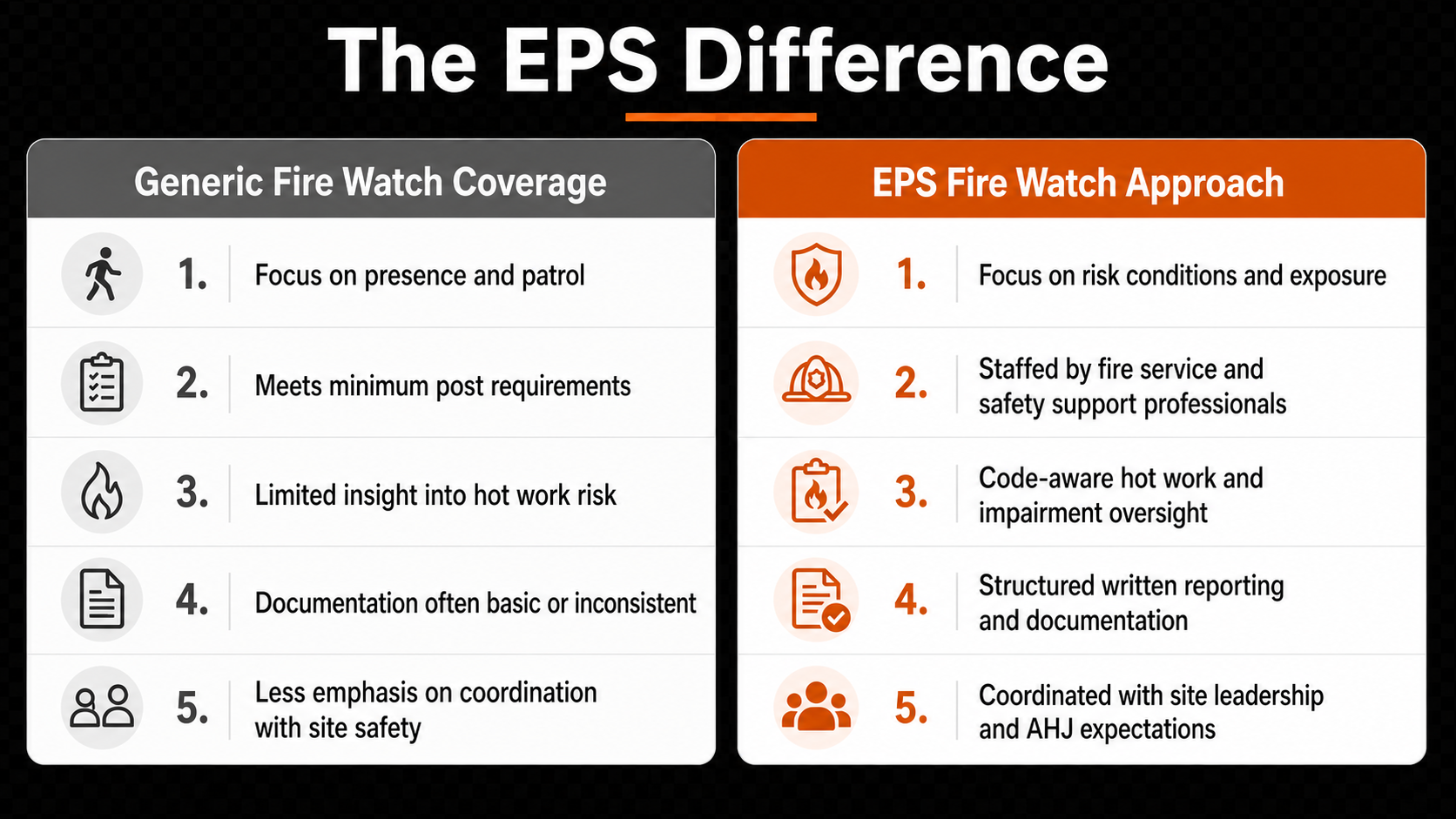 The EPS Difference

Generic Fire Watch Coverage

1. Focus on presence and patrol

2. Meets minimum post requirements

3. Limited insight into hot work risk

4. Documentation often basic or inconsistent

5. Less emphasis on coordination with site safety

EPS Fire Watch Approach

1. Focus on risk conditions and exposure

2. Staffed by fire service and safety support professionals

3. Code-aware hot work and impairment oversight

4. Structured written reporting and documentation

5. Coordinated with site leadership and AHJ expectations